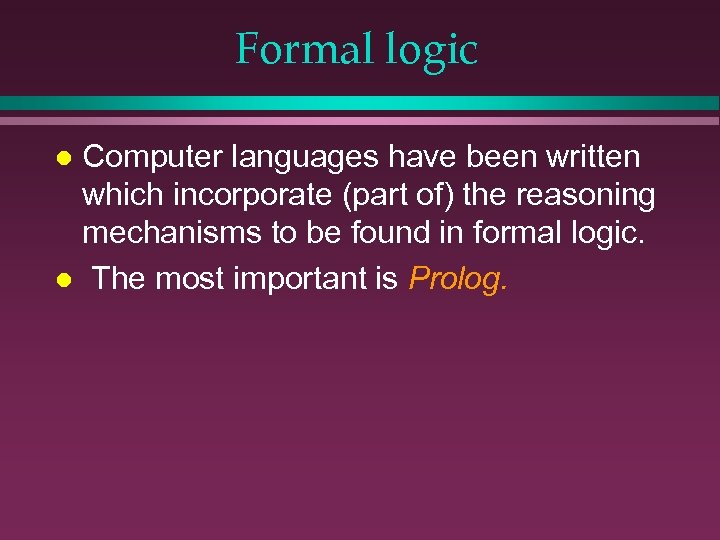 Formal logic

- Computer languages have been written which incorporate (part of) the reasoning mechanisms to be found in formal logic.
- The most important is Prolog.